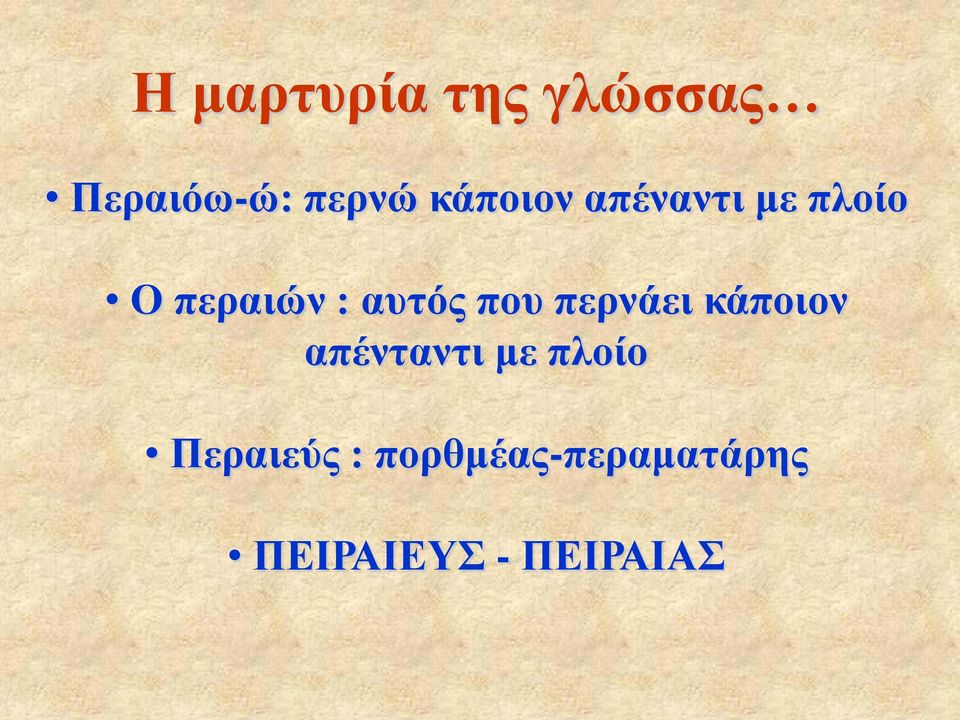 Η μαρτυρία της γλώσσας…

• Περαιόω-ώ: περνώ κάποιον απέναντι με πλοίο

• Ο περαιών : αυτός που περνάει κάποιον απένταντι με πλοίο

• Περαιεύς : πορθμέας-περαματάρης

• ΠΕΙΡΑΙΕΥΣ - ΠΕΙΡΑΙΑΣ